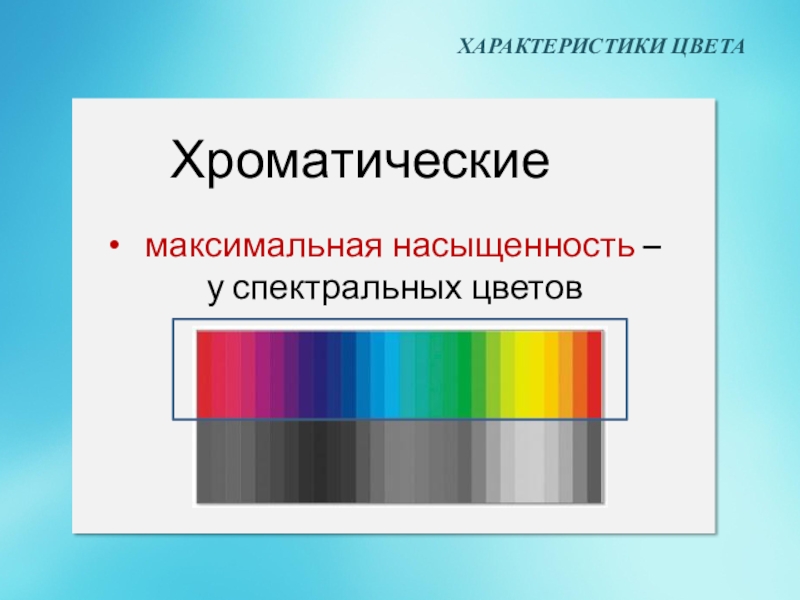 ХАРАКТЕРИСТИКИ ЦВЕТА

Хроматические

• максимальная насыщенность – у спектральных цветов